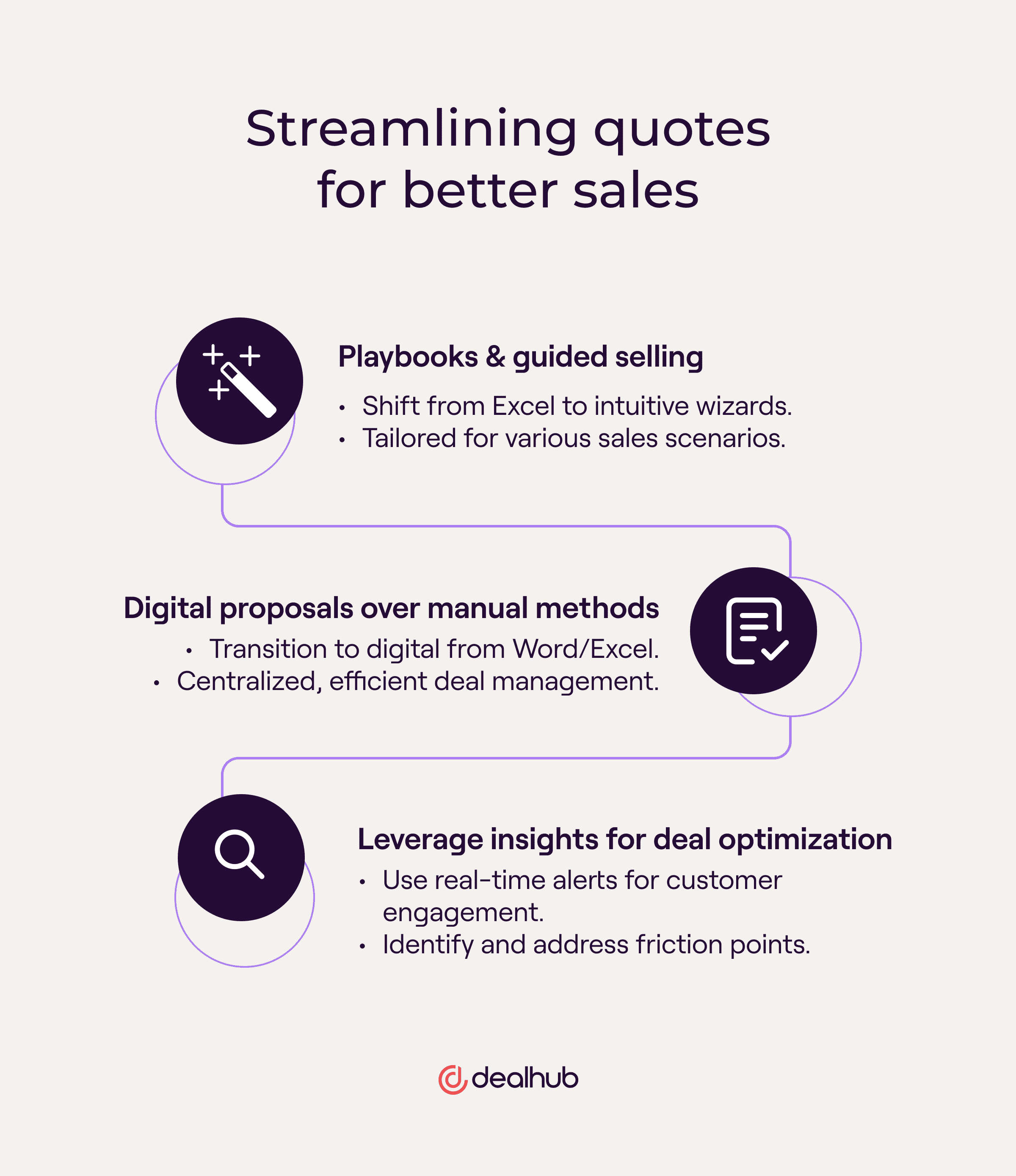 Streamlining quotes for better sales

Playbooks & guided selling
• Shift from Excel to intuitive wizards.
• Tailored for various sales scenarios.

Digital proposals over manual methods
• Transition to digital from Word/Excel.
• Centralized, efficient deal management.

Leverage insights for deal optimization
• Use real-time alerts for customer engagement.
• Identify and address friction points.

dealhub